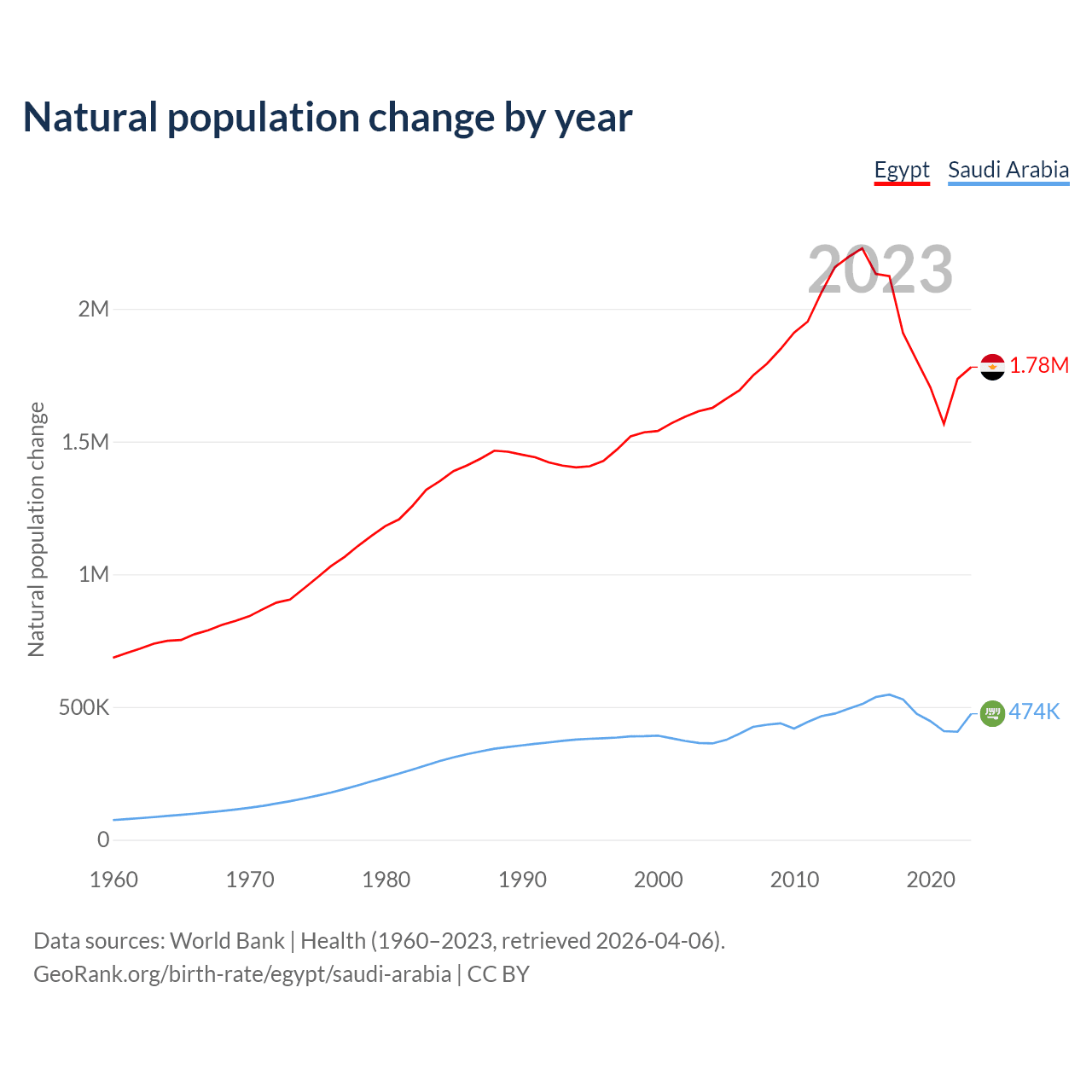 Natural population change by year

Egypt Saudi Arabia

2023

Natural population change

2M
1.5M
1M
500K
0

1.78M
474K

1960 1970 1980 1990 2000 2010 2020

Data sources: World Bank | Health (1960–2023, retrieved 2026-04-06).
GeoRank.org/birth-rate/egypt/saudi-arabia | CC BY